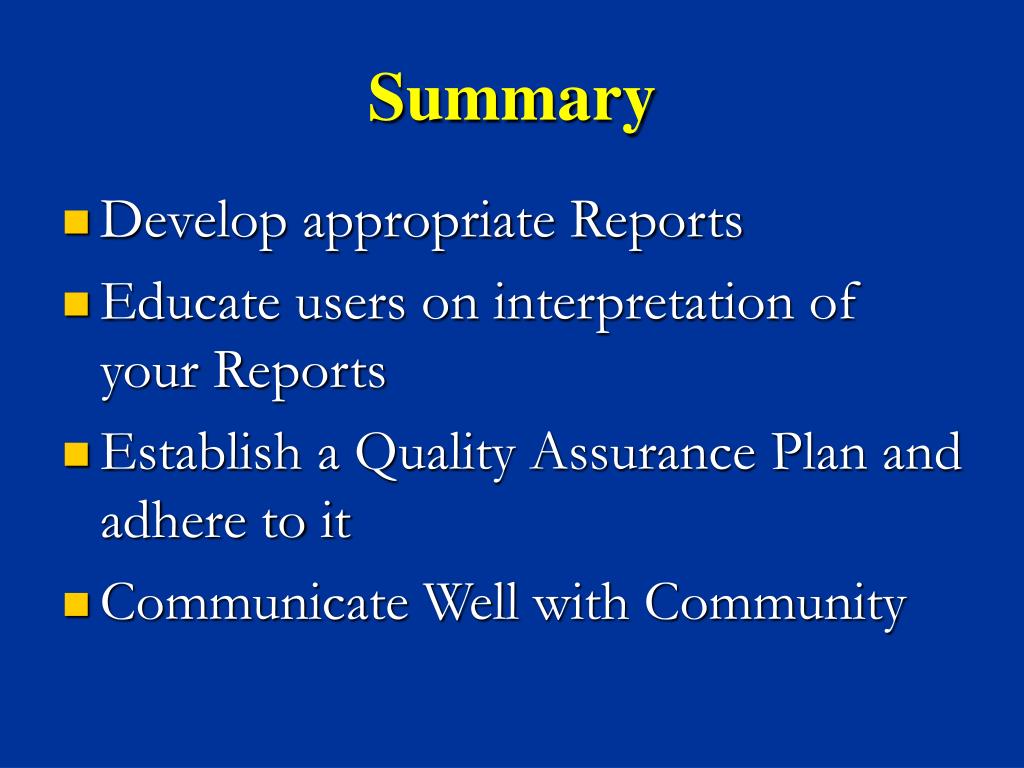 Summary

- Develop appropriate Reports
- Educate users on interpretation of your Reports
- Establish a Quality Assurance Plan and adhere to it
- Communicate Well with Community